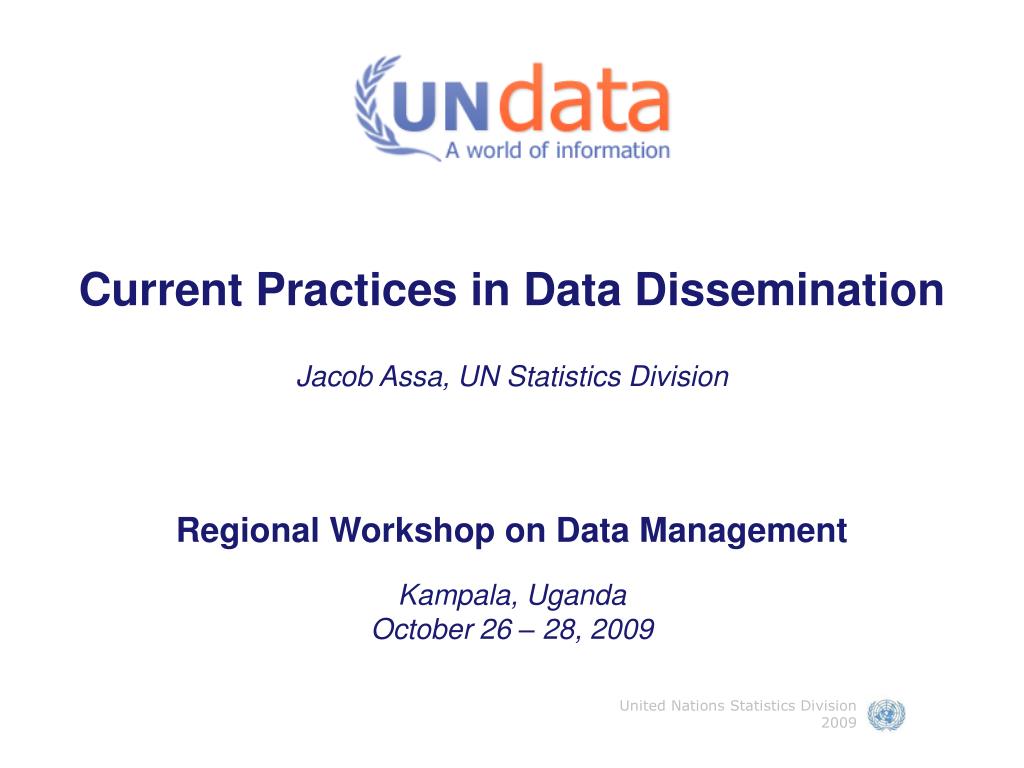 UNdata
A world of information

Current Practices in Data Dissemination

Jacob Assa, UN Statistics Division

Regional Workshop on Data Management

Kampala, Uganda
October 26 – 28, 2009

United Nations Statistics Division
2009